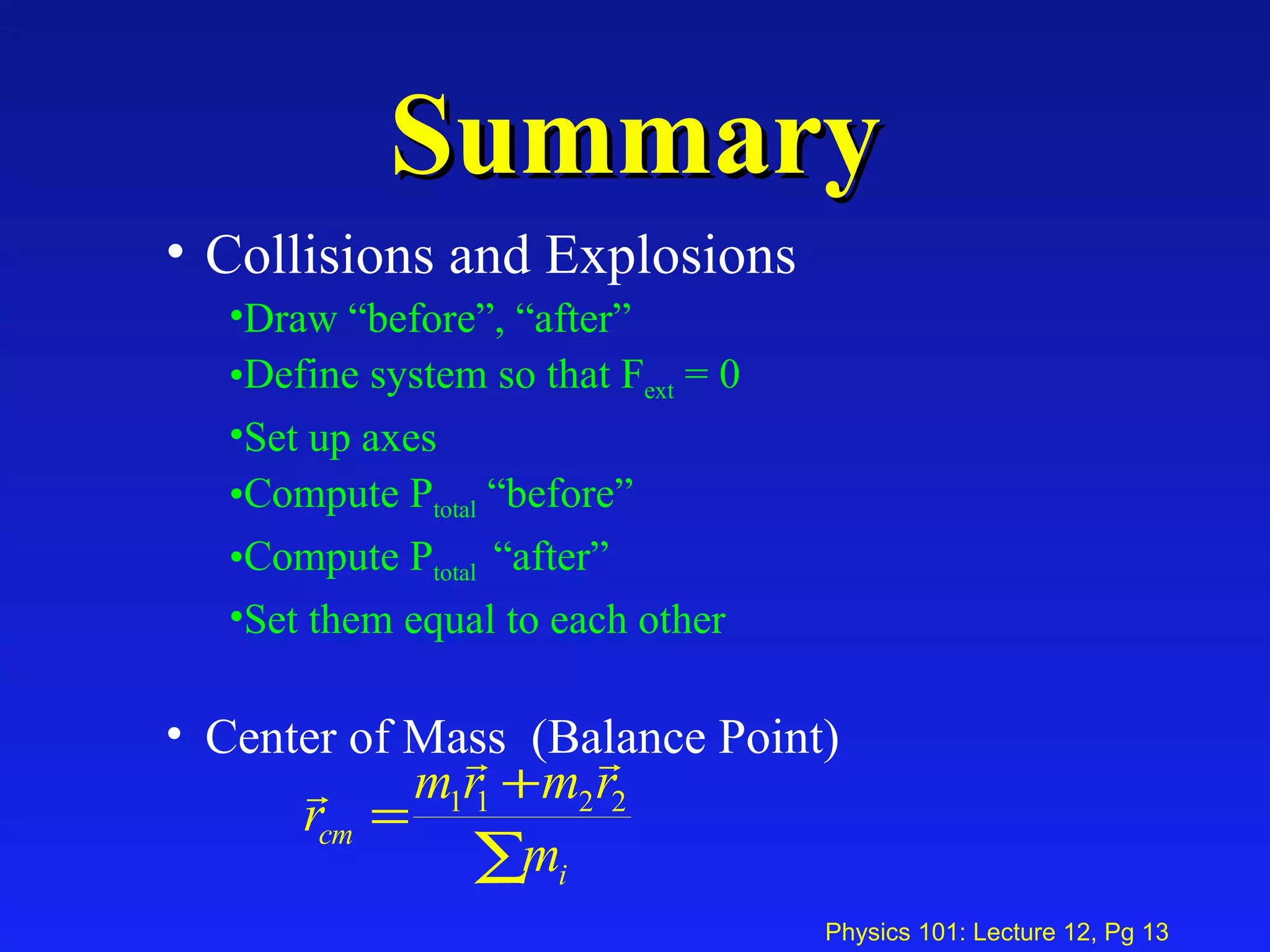 Summary

• Collisions and Explosions

•Draw “before”, “after”

•Define system so that $F_{ext} = 0$

•Set up axes

•Compute $P_{total}$ “before”

•Compute $P_{total}$ “after”

•Set them equal to each other

• Center of Mass (Balance Point)

$\vec{r}_{cm} = \frac{m_1\vec{r}_1 + m_2\vec{r}_2}{\sum m_i}$

Physics 101: Lecture 12, Pg 13